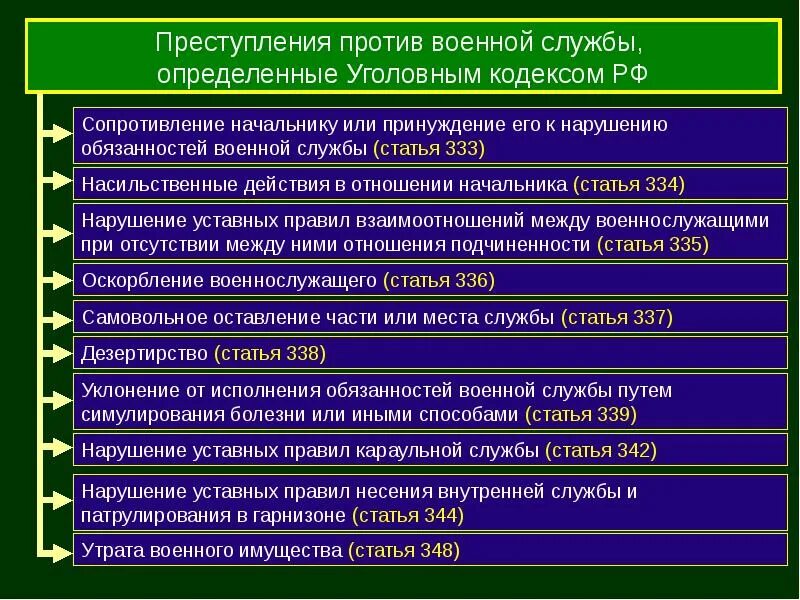 Преступления против военной службы, определенные Уголовным кодексом РФ

Сопротивление начальнику или принуждение его к нарушению обязанностей военной службы (статья 333)

Насильственные действия в отношении начальника (статья 334)

Нарушение уставных правил взаимоотношений между военнослужащими при отсутствии между ними отношения подчиненности (статья 335)

Оскорбление военнослужащего (статья 336)

Самовольное оставление части или места службы (статья 337)

Дезертирство (статья 338)

Уклонение от исполнения обязанностей военной службы путем симулирования болезни или иными способами (статья 339)

Нарушение уставных правил караульной службы (статья 342)

Нарушение уставных правил несения внутренней службы и патрулирования в гарнизоне (статья 344)

Утрата военного имущества (статья 348)